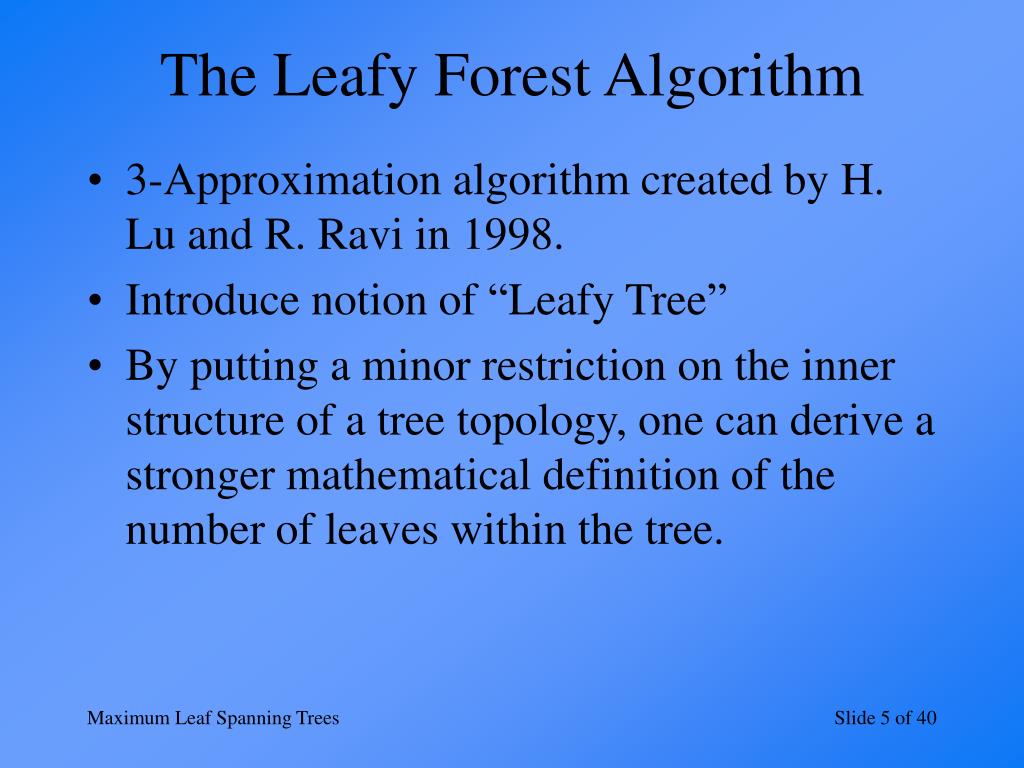 The Leafy Forest Algorithm

• 3-Approximation algorithm created by H. Lu and R. Ravi in 1998.
• Introduce notion of “Leafy Tree”
• By putting a minor restriction on the inner structure of a tree topology, one can derive a stronger mathematical definition of the number of leaves within the tree.

Maximum Leaf Spanning Trees

Slide 5 of 40